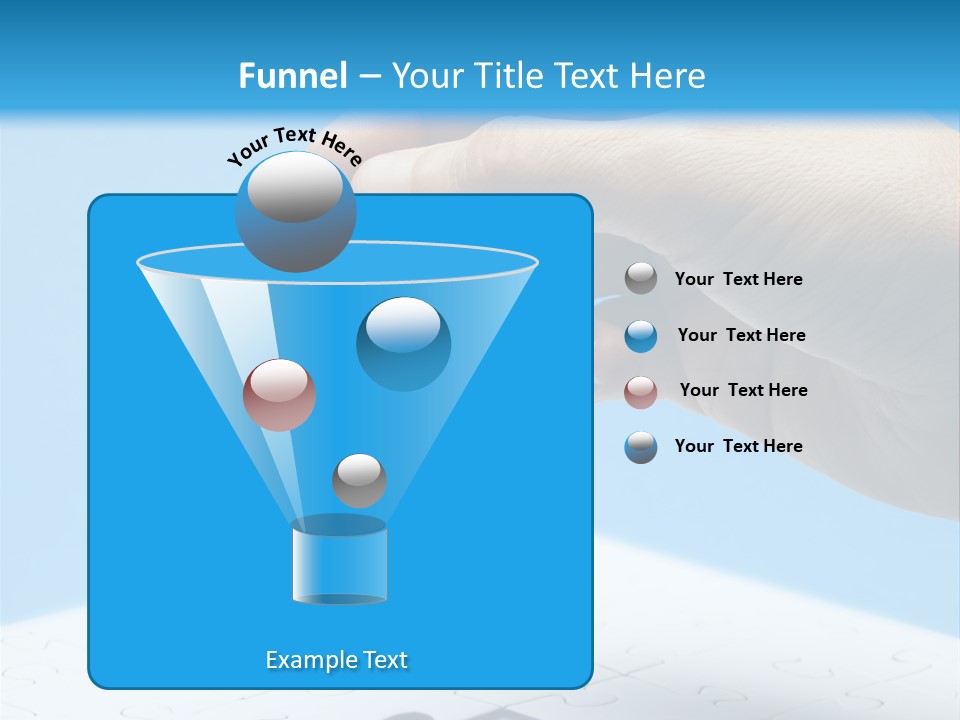 Funnel – Your Title Text Here

Your Text Here

Your Text Here

Your Text Here

Your Text Here

Your Text Here

Example Text